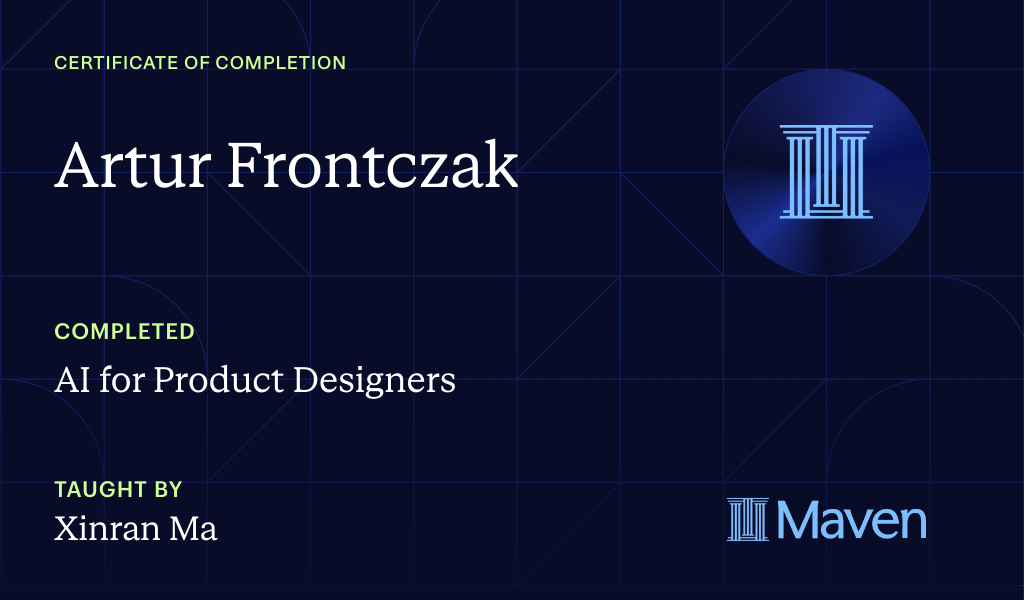 CERTIFICATE OF COMPLETION

Artur Frontczak

COMPLETED

AI for Product Designers

TAUGHT BY

Xinran Ma

Maven